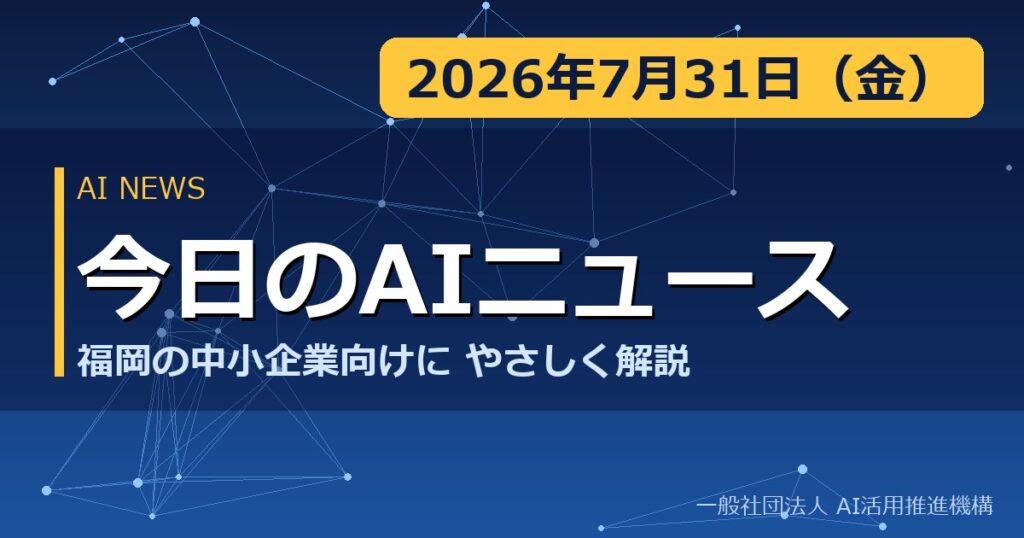 2026年7月31日（金）

AI NEWS

今日のAIニュース

福岡の中小企業向けに やさしく解説

一般社団法人 AI活用推進機構